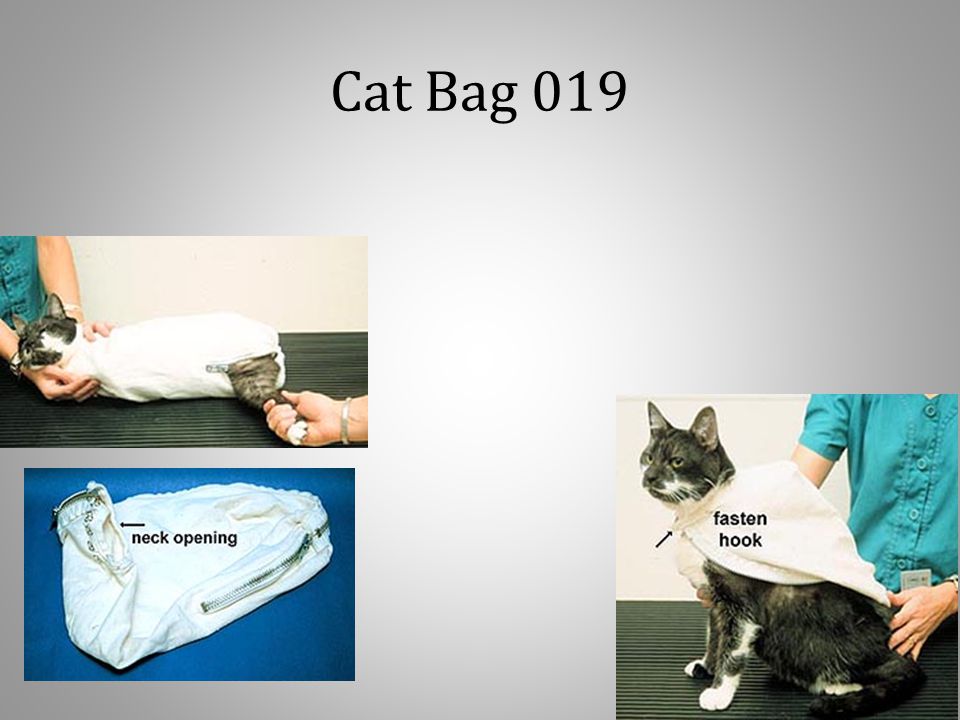 Cat Bag 019

neck opening

fasten hook